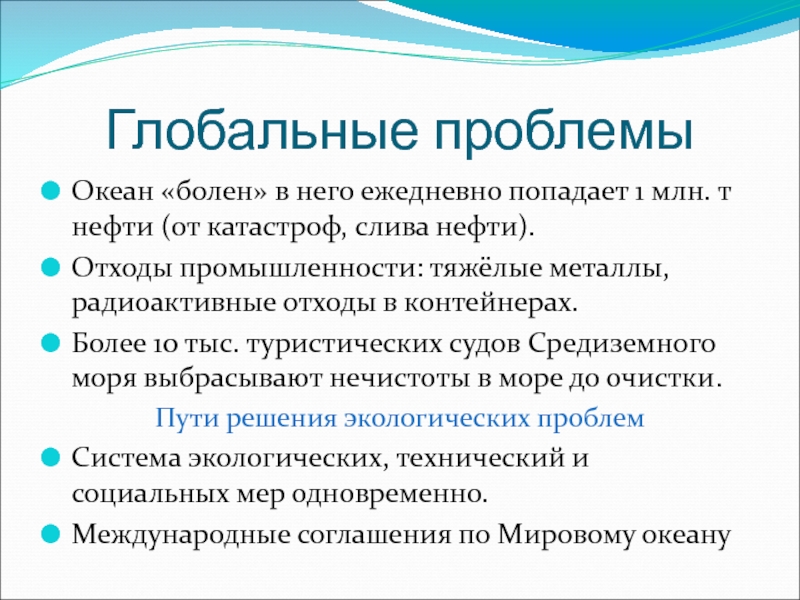 Глобальные проблемы

Океан «болен» в него ежедневно попадает 1 млн. т нефти (от катастроф, слива нефти).

Отходы промышленности: тяжёлые металлы, радиоактивные отходы в контейнерах.

Более 10 тыс. туристических судов Средиземного моря выбрасывают нечистоты в море до очистки.

Пути решения экологических проблем

Система экологических, технический и социальных мер одновременно.

Международные соглашения по Мировому океану